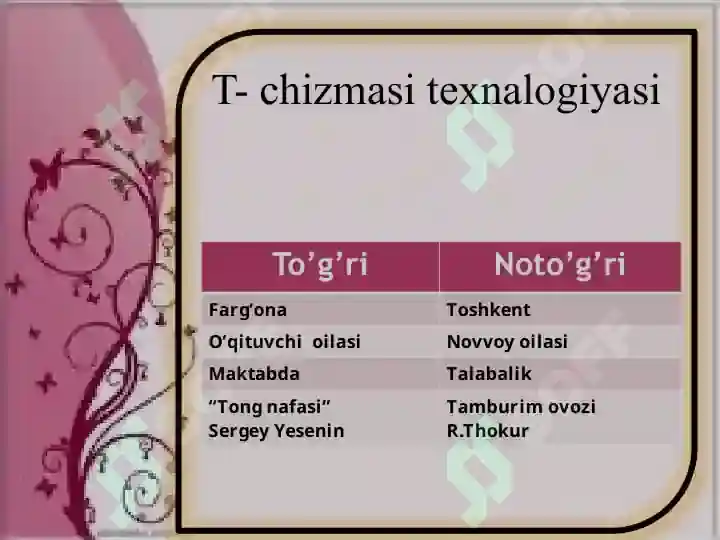 T- chizmasi texnalogiyasi

| To’g’ri | Noto’g’ri |
|---|---|
| Farg’ona | Toshkent |
| O’qituvchi oilasi | Novvoy oilasi |
| Maktabda | Talabalik |
| “Tong nafasi” Sergey Yesenin | Tamburim ovozi R.Thokur |